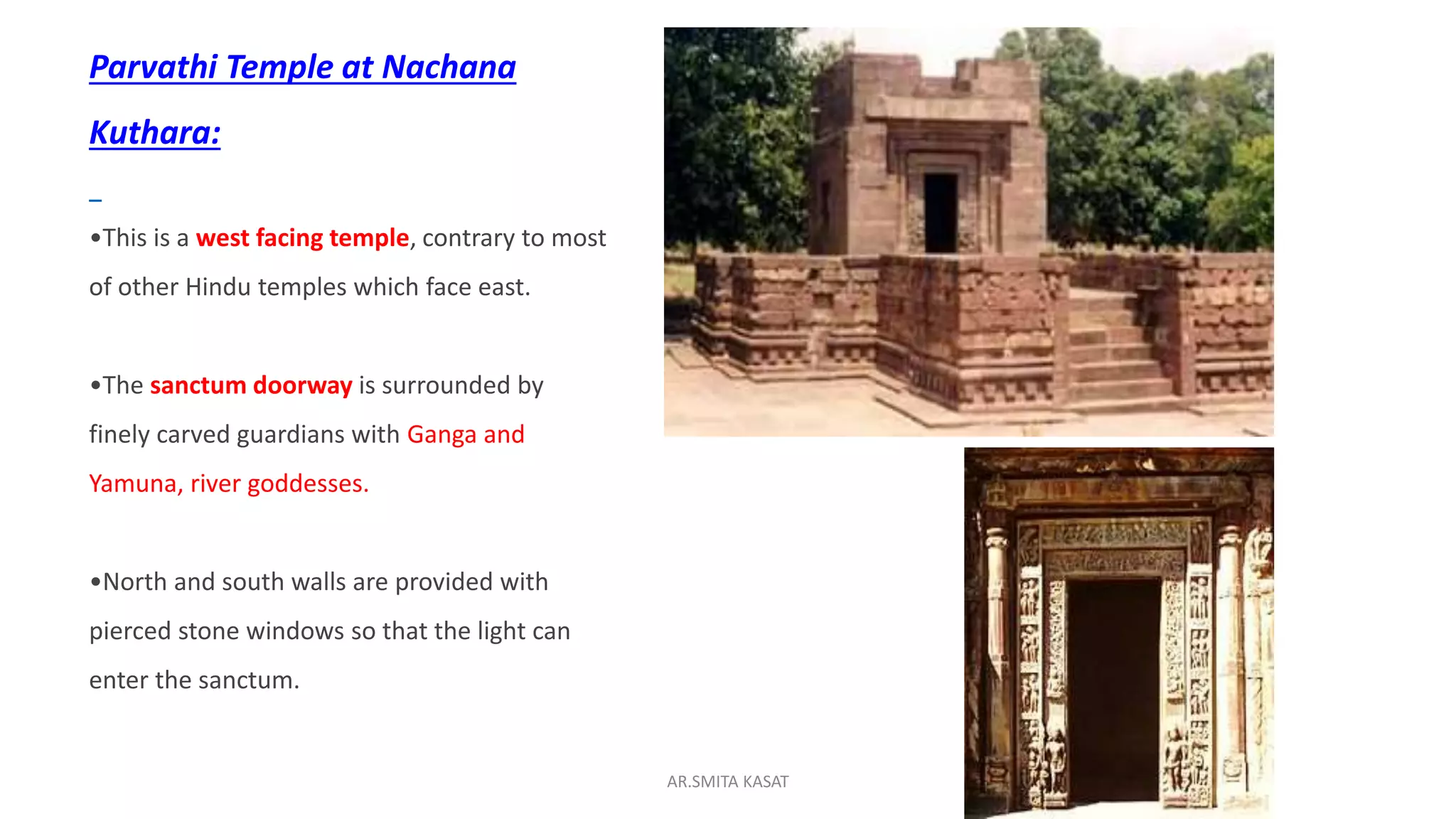 Parvathi Temple at Nachana Kuthara:

–

•This is a west facing temple, contrary to most of other Hindu temples which face east.

•The sanctum doorway is surrounded by finely carved guardians with Ganga and Yamuna, river goddesses.

•North and south walls are provided with pierced stone windows so that the light can enter the sanctum.

AR.SMITA KASAT